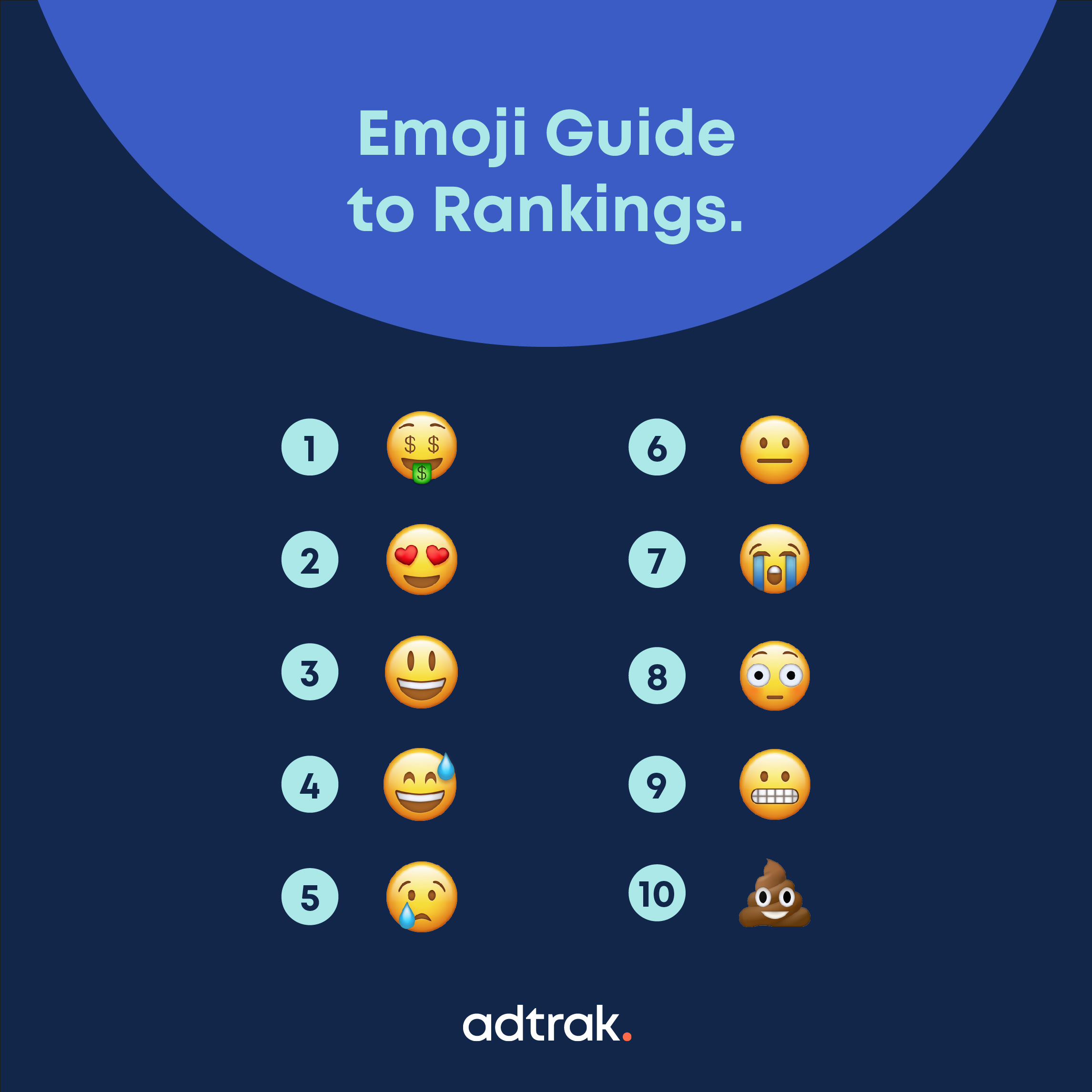 Emoji Guide to Rankings.

1

2

3

4

5

6

7

8

9

10

adtrak.